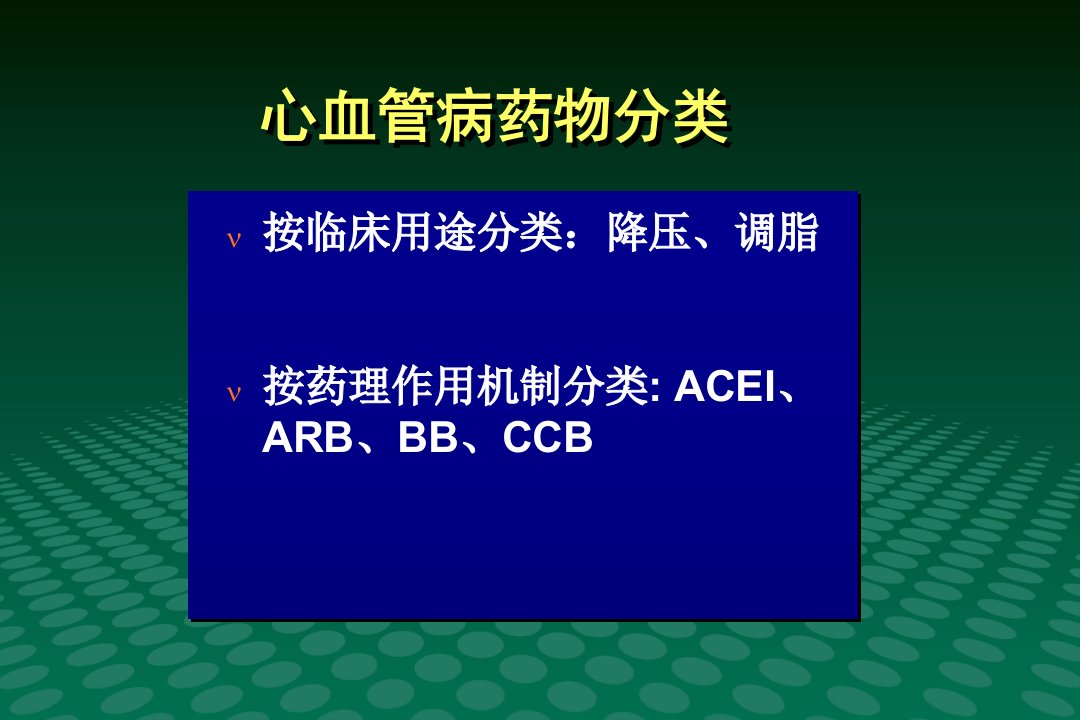 心血管病药物分类

ν 按临床用途分类：降压、调脂

ν 按药理作用机制分类: ACEI、ARB、BB、CCB